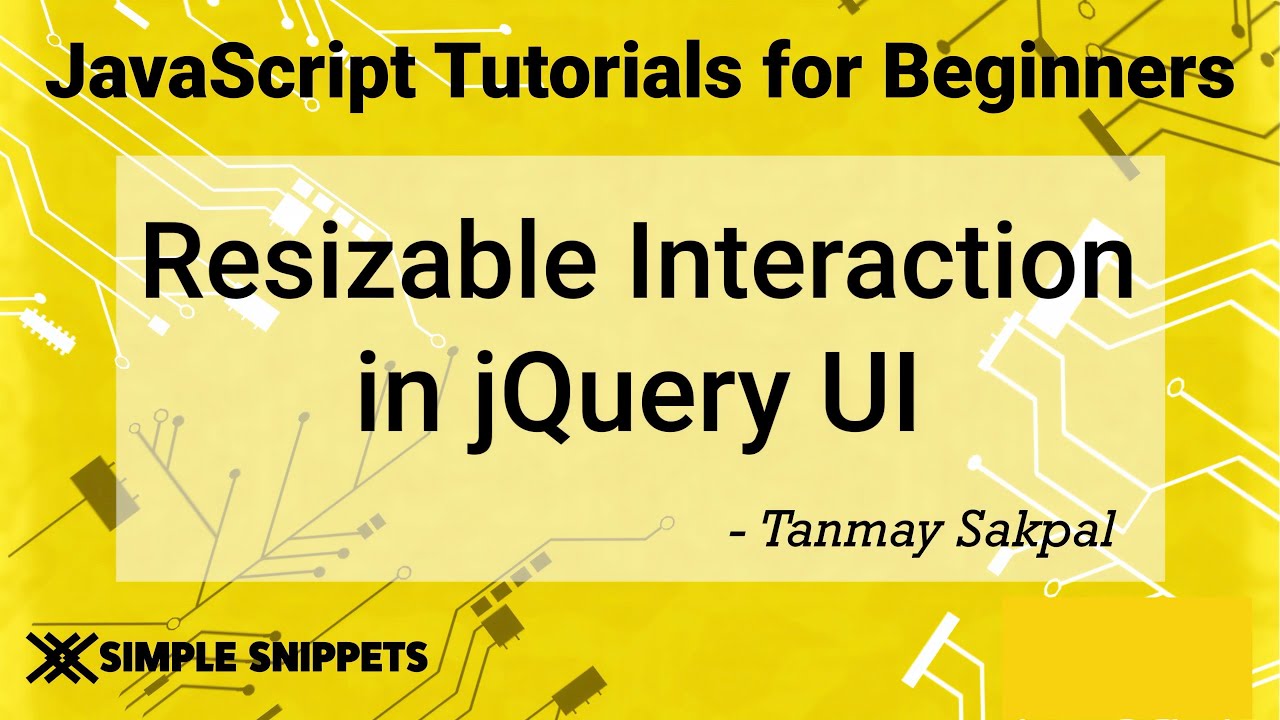 JavaScript Tutorials for Beginners

Resizable Interaction in jQuery UI

- Tanmay Sakpal

SIMPLE SNIPPETS